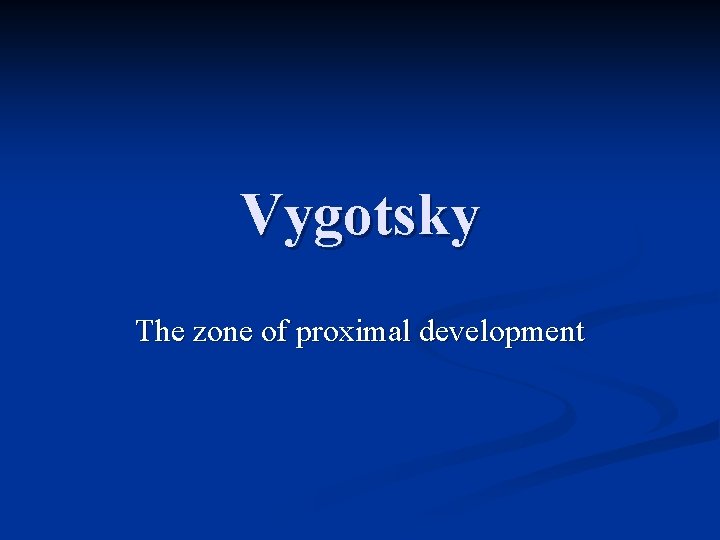 Vygotsky

The zone of proximal development